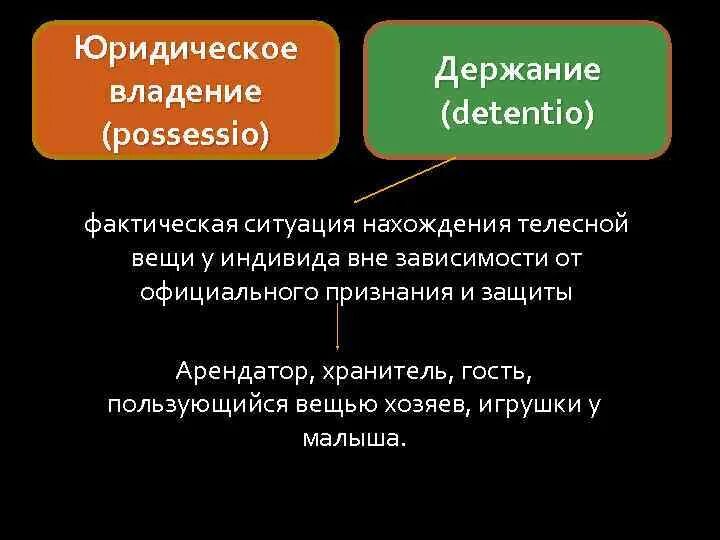 Юридическое владение (possessio)

Держание (detentio)

фактическая ситуация нахождения телесной вещи у индивида вне зависимости от официального признания и защиты

Арендатор, хранитель, гость, пользующийся вещью хозяев, игрушки у малыша.